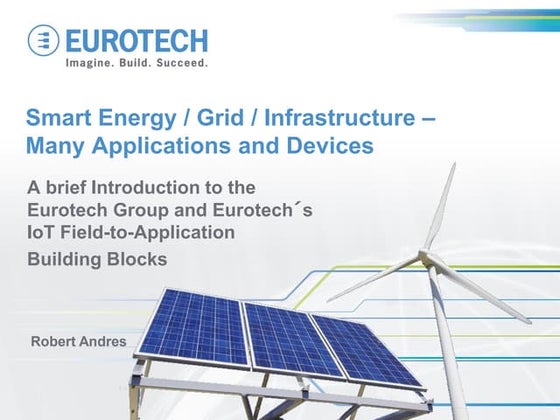 EUROTECH
Imagine. Build. Succeed.

Smart Energy / Grid / Infrastructure – Many Applications and Devices

A brief Introduction to the Eurotech Group and Eurotech´s IoT Field-to-Application Building Blocks

Robert Andres